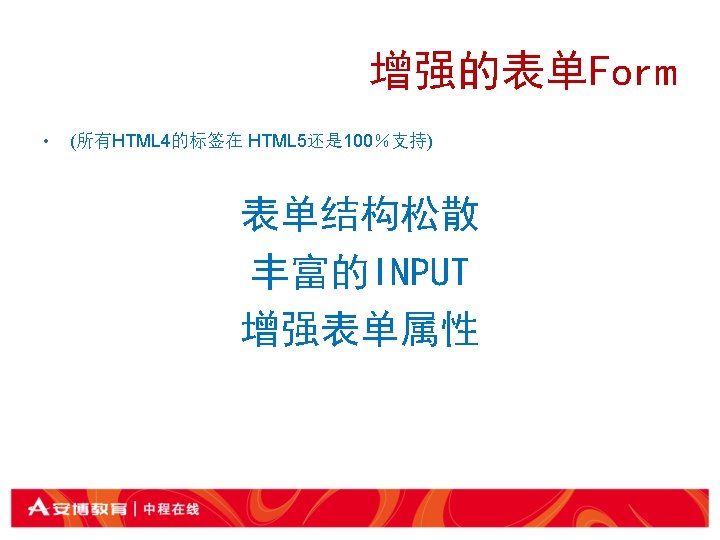 增强的表单Form

• (所有HTML4的标签在 HTML5还是100％支持)

表单结构松散
丰富的INPUT
增强表单属性

安博教育 | 中程在线